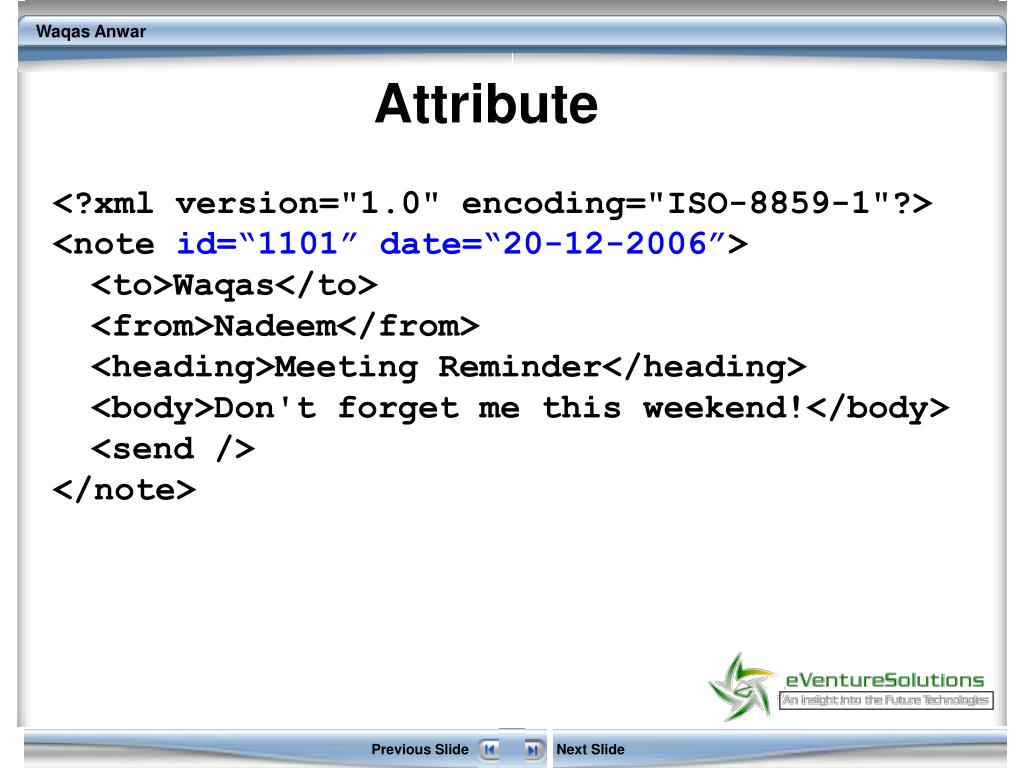 Waqas Anwar

Attribute

<?xml version="1.0" encoding="ISO-8859-1"?>
<note id=“1101” date=“20-12-2006”>
<to>Waqas</to>
<from>Nadeem</from>
<heading>Meeting Reminder</heading>
<body>Don't forget me this weekend!</body>
<send />
</note>

eVentureSolutions
An Insight into the Future Technologies

Previous Slide Next Slide